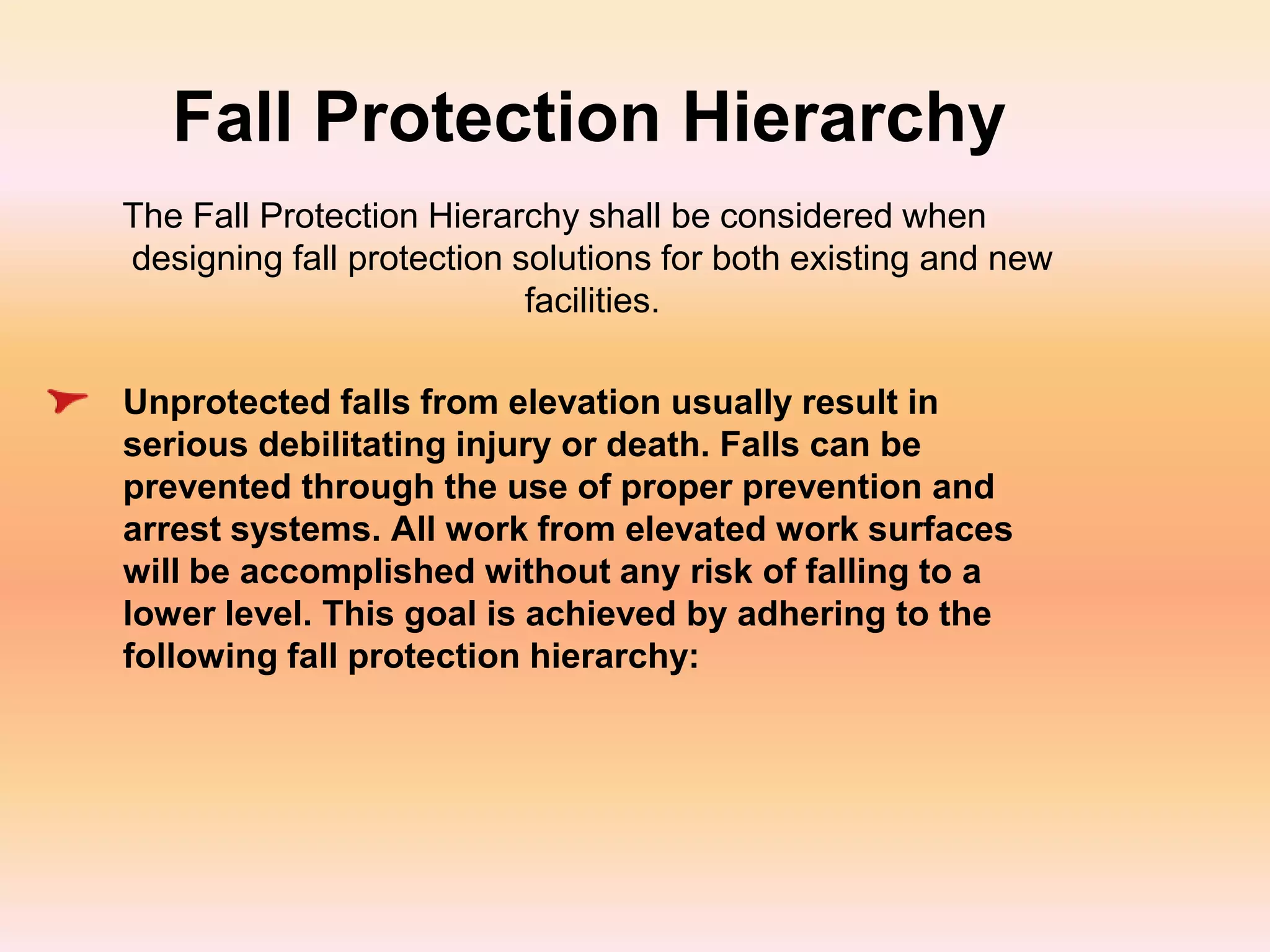 Fall Protection Hierarchy

The Fall Protection Hierarchy shall be considered when designing fall protection solutions for both existing and new facilities.

Unprotected falls from elevation usually result in serious debilitating injury or death. Falls can be prevented through the use of proper prevention and arrest systems. All work from elevated work surfaces will be accomplished without any risk of falling to a lower level. This goal is achieved by adhering to the following fall protection hierarchy: